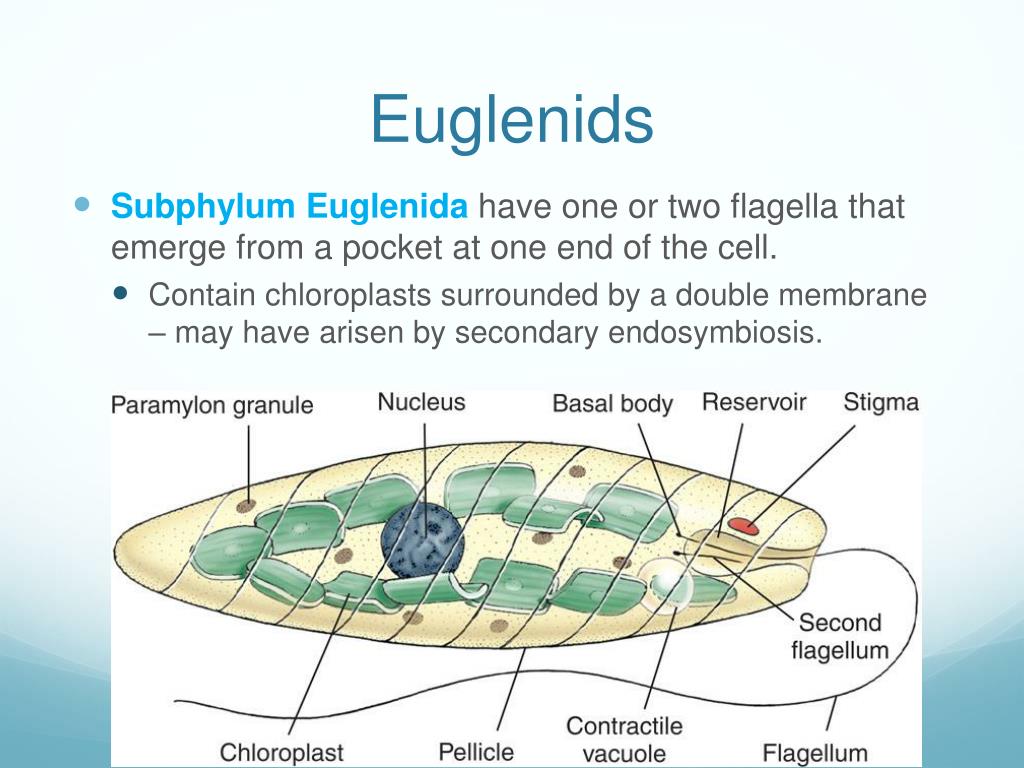 Euglenids

Subphylum Euglenida have one or two flagella that emerge from a pocket at one end of the cell.

Contain chloroplasts surrounded by a double membrane – may have arisen by secondary endosymbiosis.

Paramylon granule
Nucleus
Basal body
Reservoir
Stigma
Second flagellum
Chloroplast
Pellicle
Contractile vacuole
Flagellum